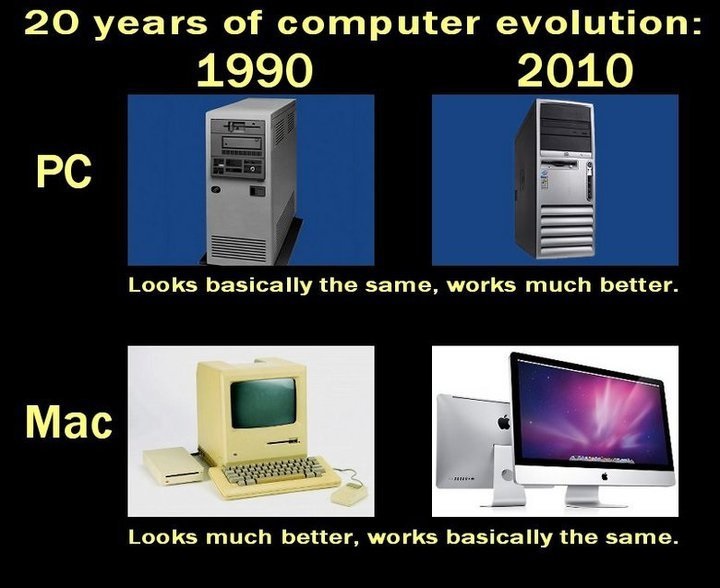 20 years of computer evolution:

1990

2010

PC

Looks basically the same, works much better.

Mac

Looks much better, works basically the same.